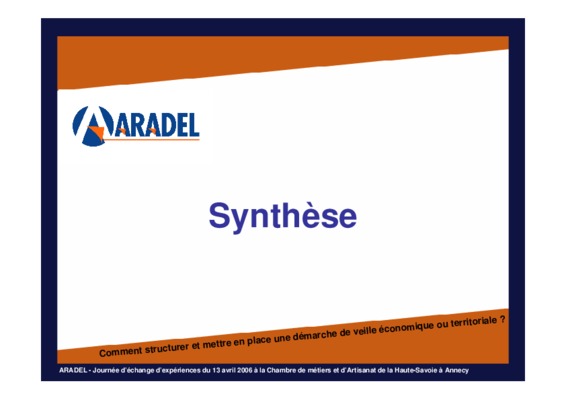 ARADEL

Synthèse

Comment structurer et mettre en place une démarche de veille économique ou territoriale ?

ARADEL - Journée d'échange d'expériences du 13 avril 2006 à la Chambre de métiers et d'Artisanat de la Haute-Savoie à Annecy